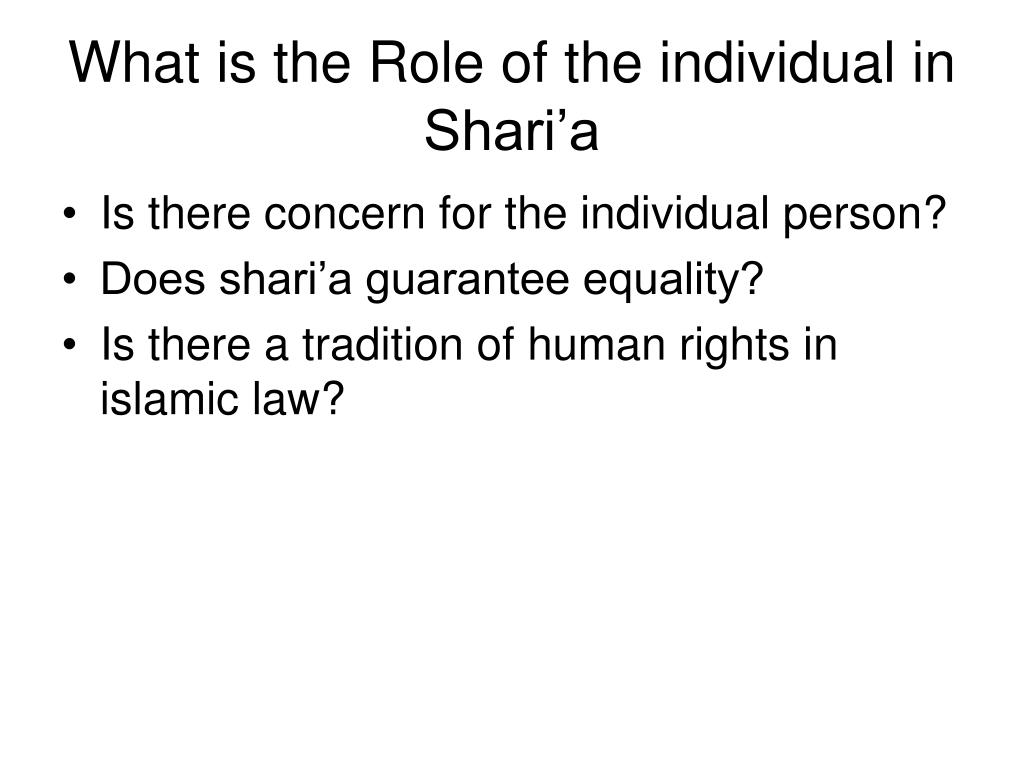 What is the Role of the individual in Shari’a

• Is there concern for the individual person?
• Does shari’a guarantee equality?
• Is there a tradition of human rights in islamic law?